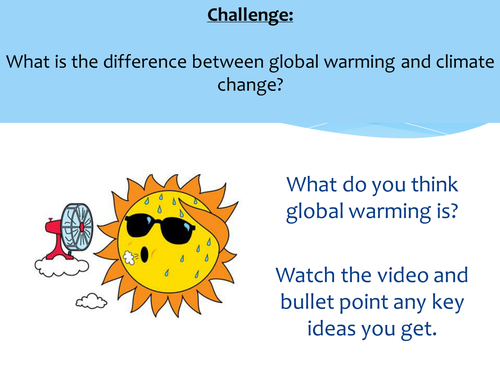 Challenge:

What is the difference between global warming and climate change?

What do you think global warming is?

Watch the video and bullet point any key ideas you get.